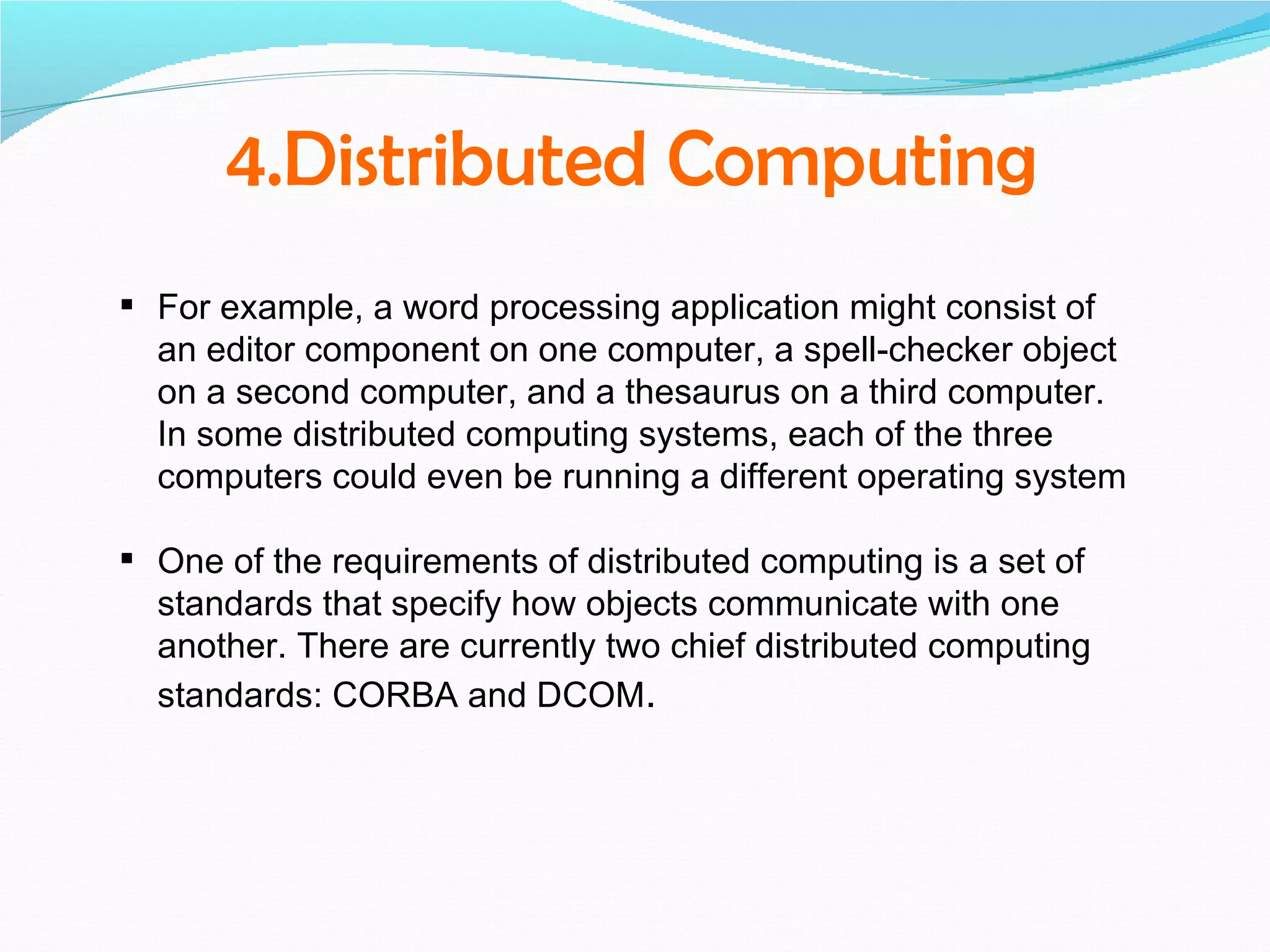 4.Distributed Computing

▪ For example, a word processing application might consist of an editor component on one computer, a spell-checker object on a second computer, and a thesaurus on a third computer. In some distributed computing systems, each of the three computers could even be running a different operating system

▪ One of the requirements of distributed computing is a set of standards that specify how objects communicate with one another. There are currently two chief distributed computing standards: CORBA and DCOM.